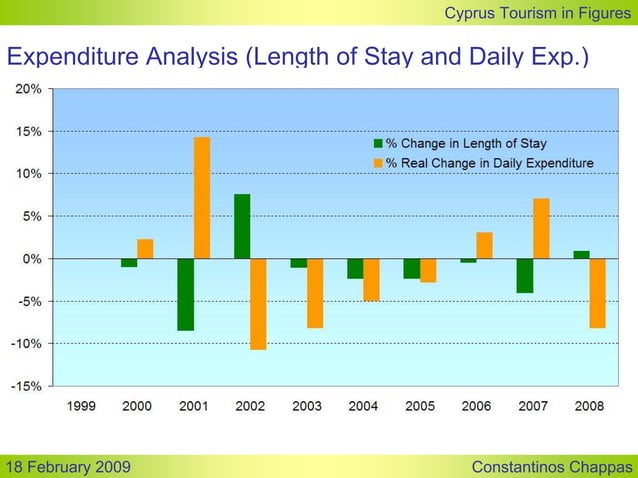 Cyprus Tourism in Figures

Expenditure Analysis (Length of Stay and Daily Exp.)

20%
15%
10%
5%
0%
-5%
-10%
-15%

% Change in Length of Stay
% Real Change in Daily Expenditure

1999 2000 2001 2002 2003 2004 2005 2006 2007 2008

18 February 2009

Constantinos Chappas